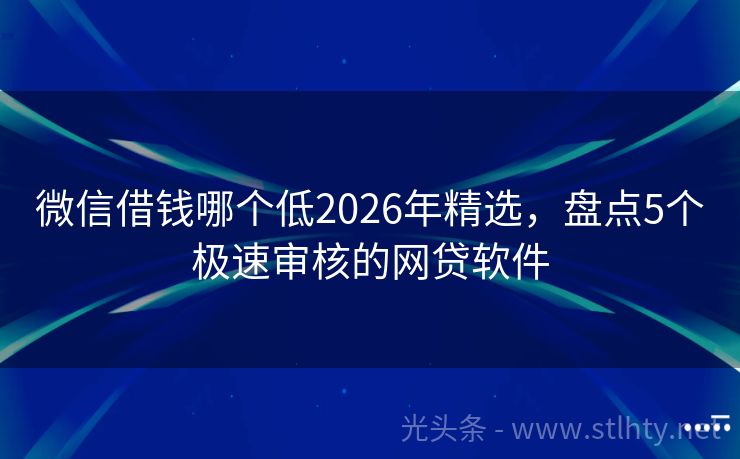 微信借钱哪个低2026年精选，盘点5个极速审核的网贷软件

光头条 - www.stlhty.net